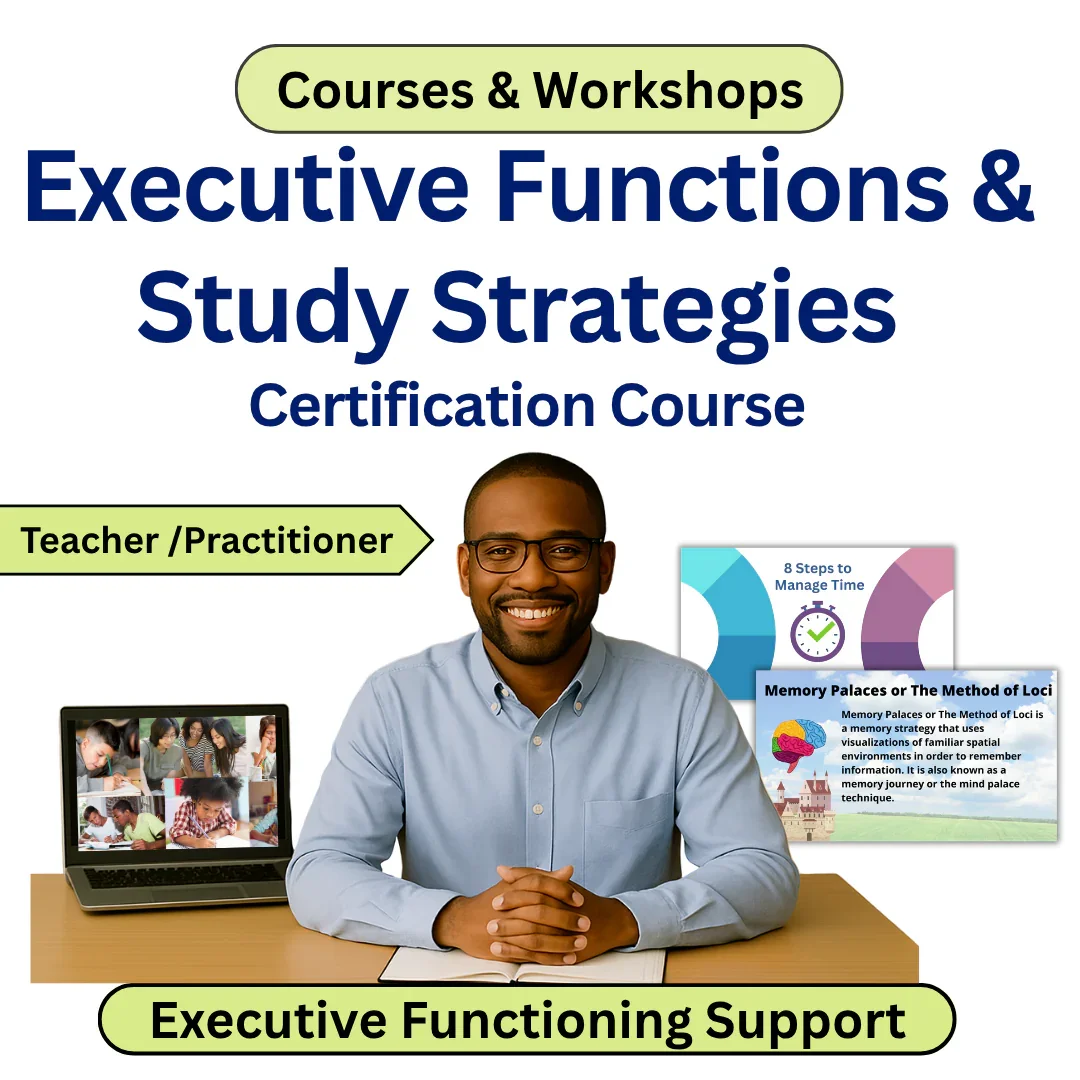 Courses & Workshops

Executive Functions & Study Strategies

Certification Course

Teacher /Practitioner

8 Steps to Manage Time

Memory Palaces or The Method of Loci

Memory Palaces or The Method of Loci is a memory strategy that uses visualizations of familiar spatial environments in order to remember information. It is also known as a memory journey or the mind palace technique.

Executive Functioning Support